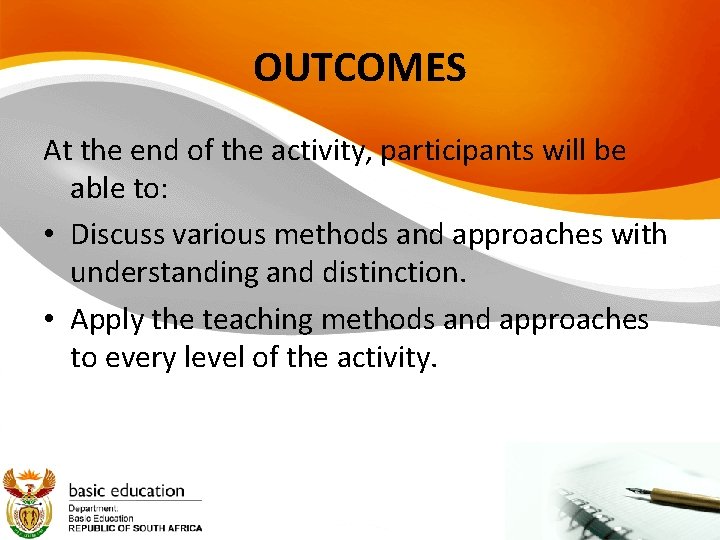 OUTCOMES

At the end of the activity, participants will be able to:

• Discuss various methods and approaches with understanding and distinction.
• Apply the teaching methods and approaches to every level of the activity.

basic education
Department:
Basic Education
REPUBLIC OF SOUTH AFRICA